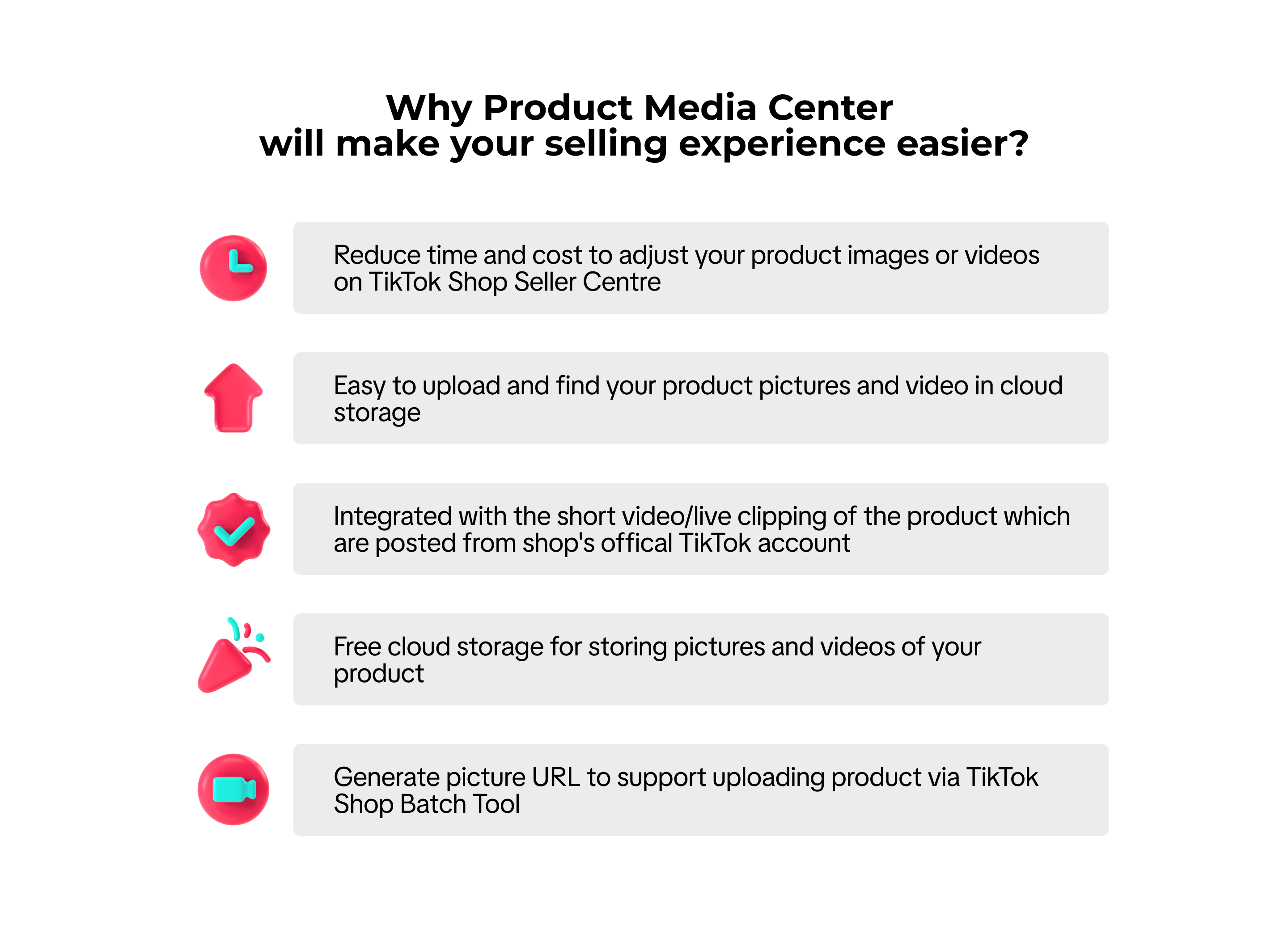 Why Product Media Center
will make your selling experience easier?

Reduce time and cost to adjust your product images or videos on TikTok Shop Seller Centre

Easy to upload and find your product pictures and video in cloud storage

Integrated with the short video/live clipping of the product which are posted from shop's offical TikTok account

Free cloud storage for storing pictures and videos of your product

Generate picture URL to support uploading product via TikTok Shop Batch Tool